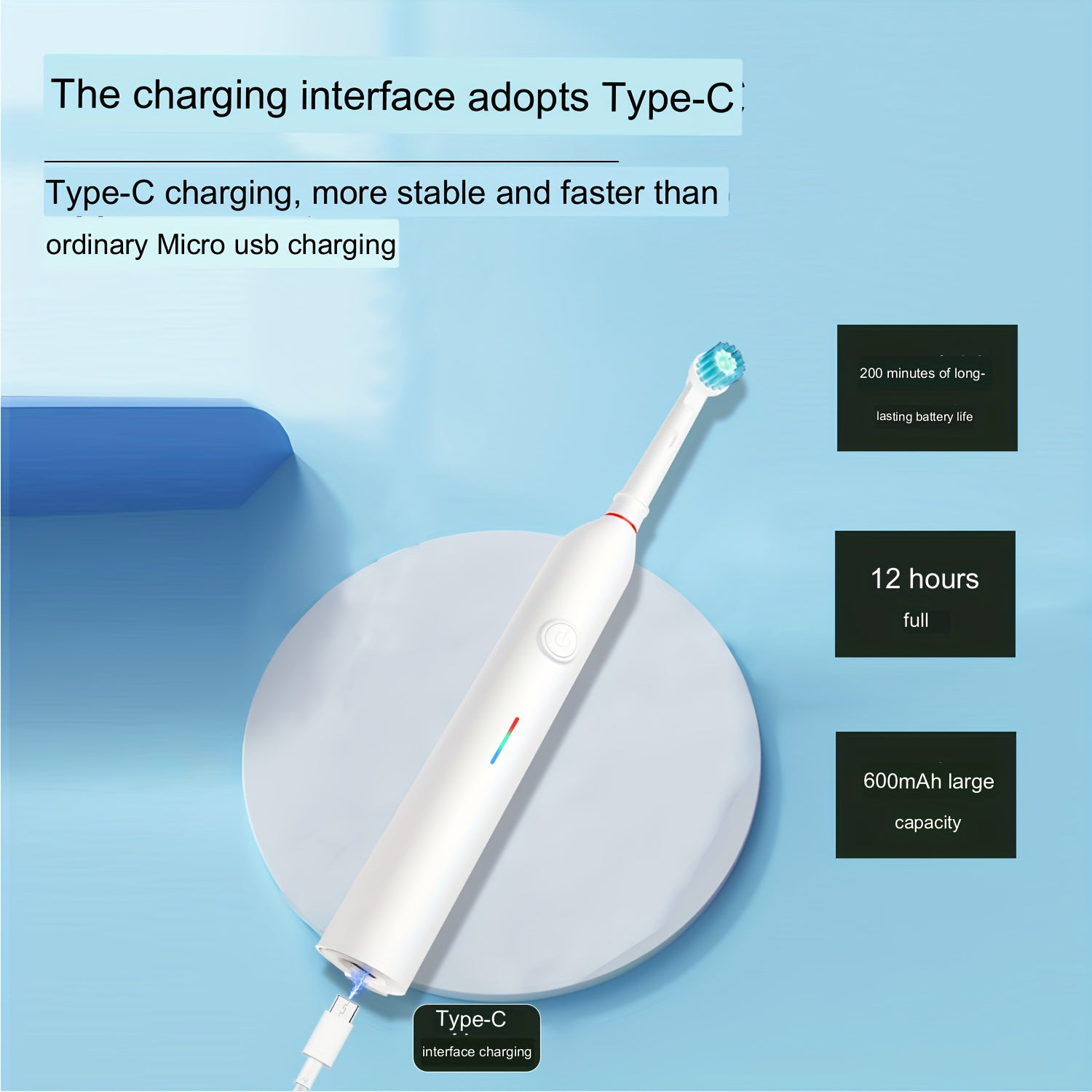 The charging interface adopts Type-C

Type-C charging, more stable and faster than ordinary Micro usb charging

200 minutes of long-lasting battery life

12 hours full

600mAh large capacity

Type-C interface charging